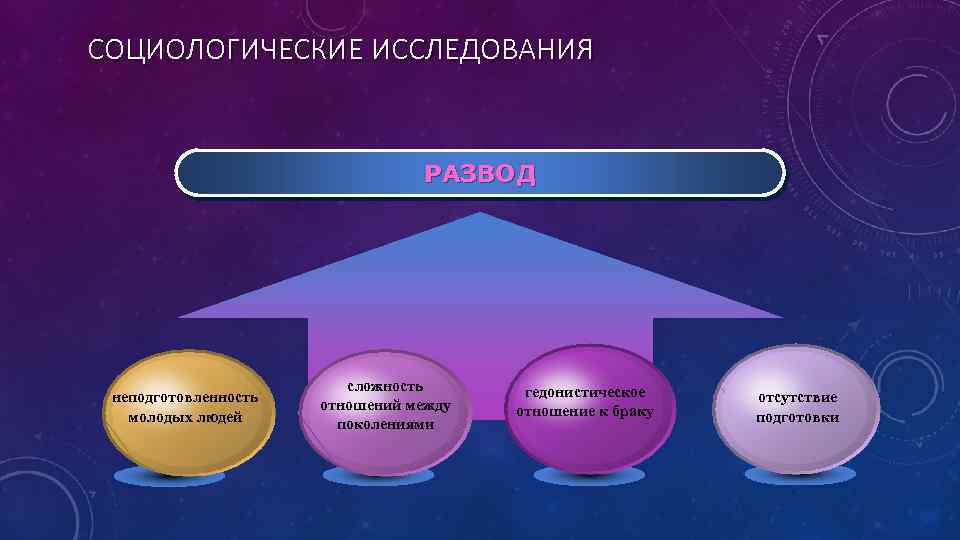 СОЦИОЛОГИЧЕСКИЕ ИССЛЕДОВАНИЯ

РАЗВОД

неподготовленность молодых людей

сложность отношений между поколениями

гедонистическое отношение к браку

отсутствие подготовки